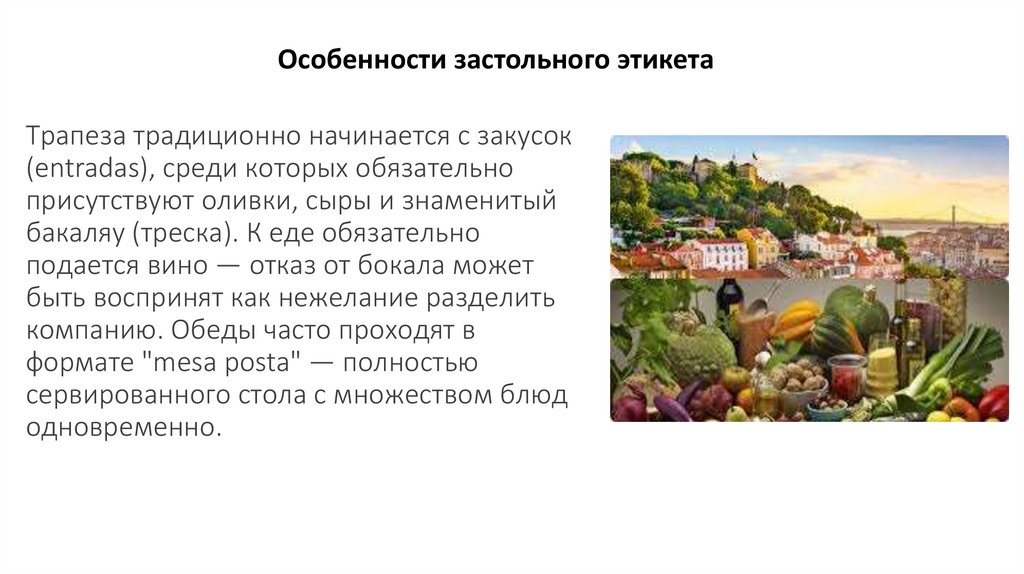 Особенности застольного этикета

Трапеза традиционно начинается с закусок (entradas), среди которых обязательно присутствуют оливки, сыры и знаменитый бакаляу (треска). К еде обязательно подается вино — отказ от бокала может быть воспринят как нежелание разделить компанию. Обеды часто проходят в формате "mesa posta" — полностью сервированного стола с множеством блюд одновременно.